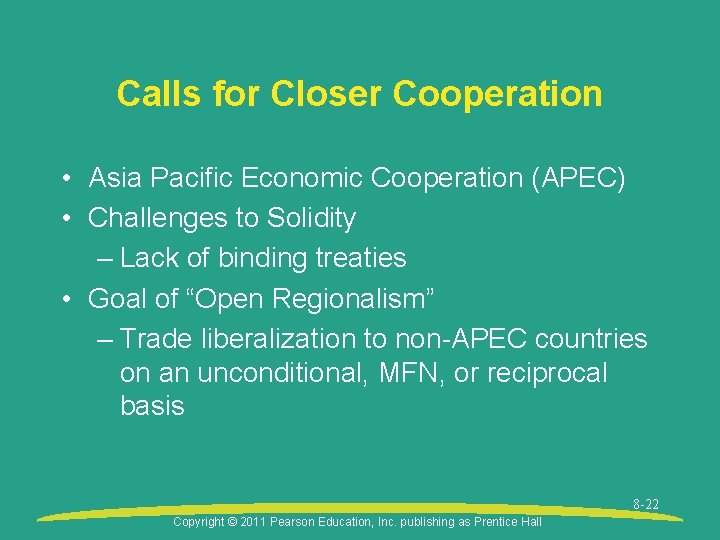 Calls for Closer Cooperation

• Asia Pacific Economic Cooperation (APEC)
• Challenges to Solidity
– Lack of binding treaties
• Goal of “Open Regionalism”
– Trade liberalization to non-APEC countries on an unconditional, MFN, or reciprocal basis

8-22

Copyright © 2011 Pearson Education, Inc. publishing as Prentice Hall